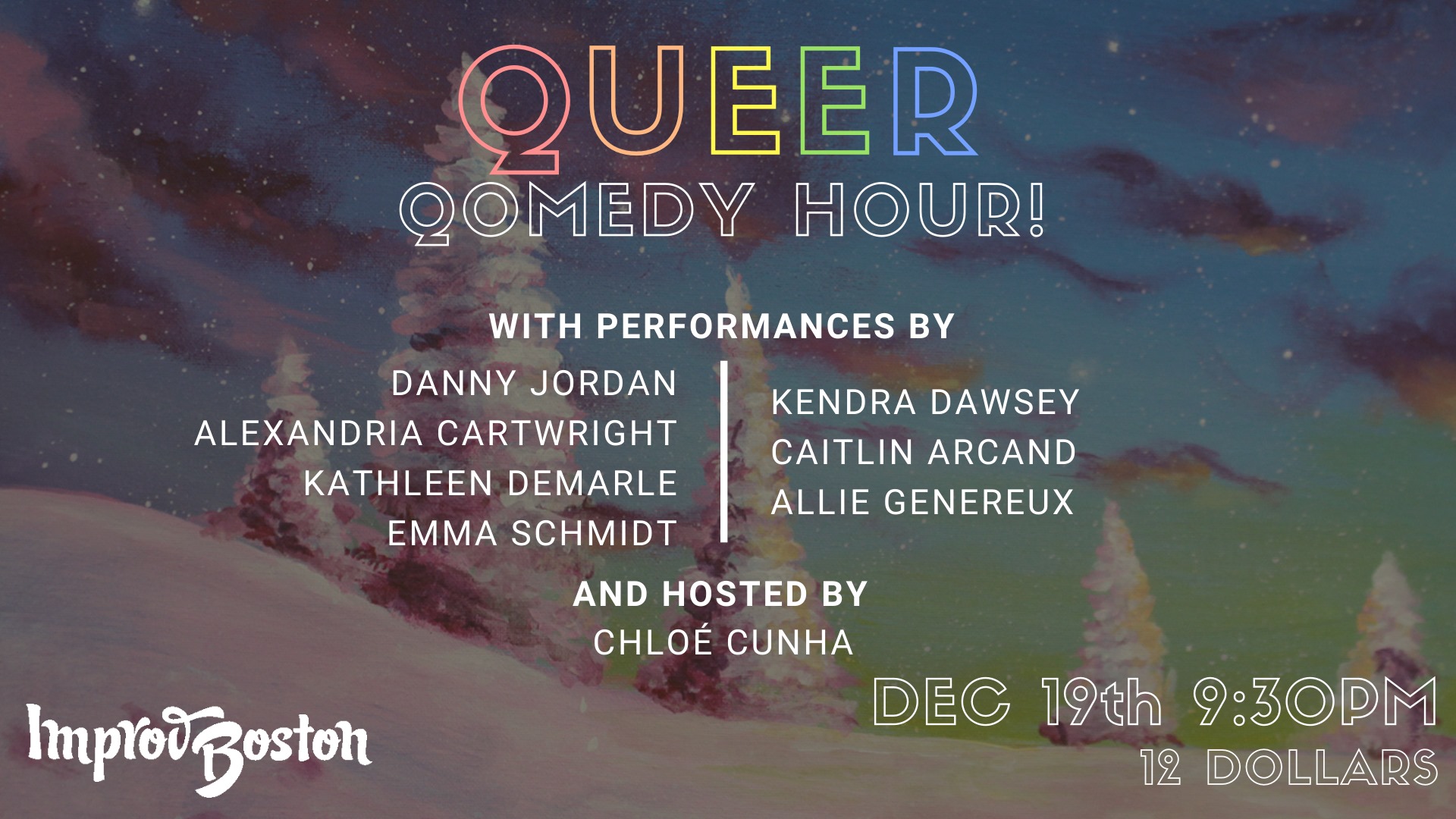 QUEER
QOMEDY HOUR!

WITH PERFORMANCES BY

DANNY JORDAN
ALEXANDRIA CARTWRIGHT
KATHLEEN DEMARLE
EMMA SCHMIDT

KENDRA DAWSEY
CAITLIN ARCAND
ALLIE GENEREUX

AND HOSTED BY
CHLOÉ CUNHA

ImprovBoston

DEC 19th 9:30PM
12 DOLLARS